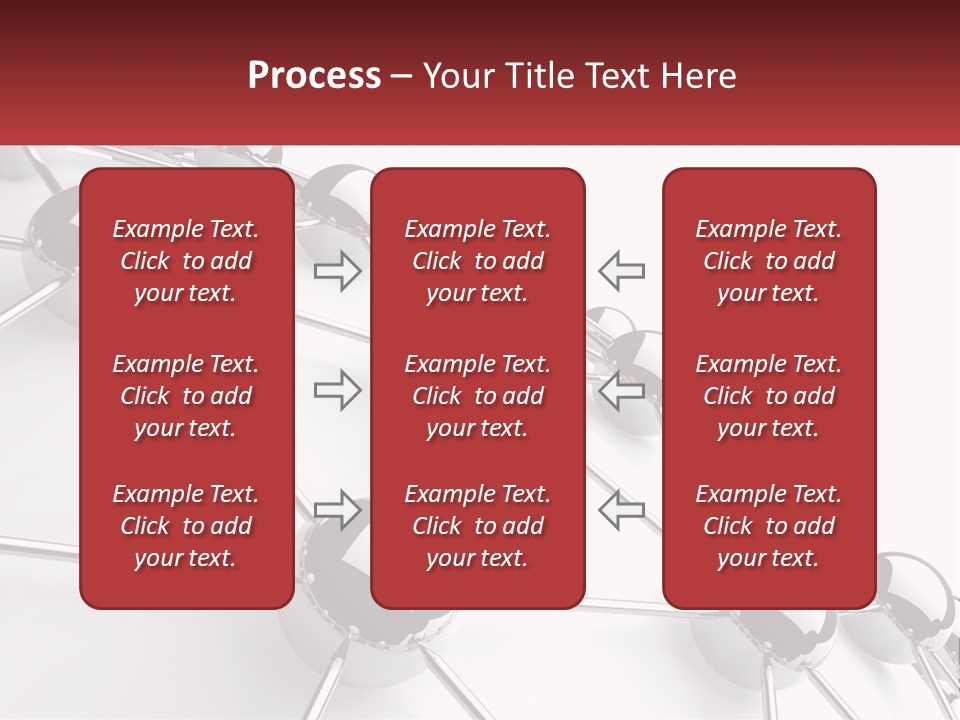 Process – Your Title Text Here

Example Text. Click to add your text.

Example Text. Click to add your text.

Example Text. Click to add your text.

Example Text. Click to add your text.

Example Text. Click to add your text.

Example Text. Click to add your text.

Example Text. Click to add your text.

Example Text. Click to add your text.

Example Text. Click to add your text.